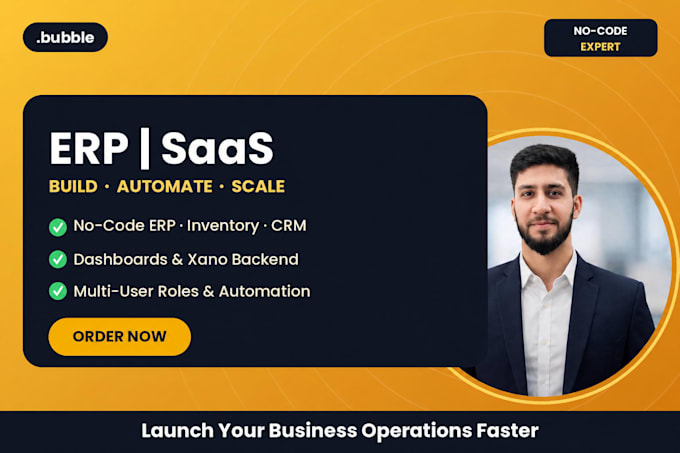 .bubble

NO-CODE
EXPERT

ERP | SaaS

BUILD · AUTOMATE · SCALE

No-Code ERP · Inventory · CRM

Dashboards & Xano Backend

Multi-User Roles & Automation

ORDER NOW

Launch Your Business Operations Faster